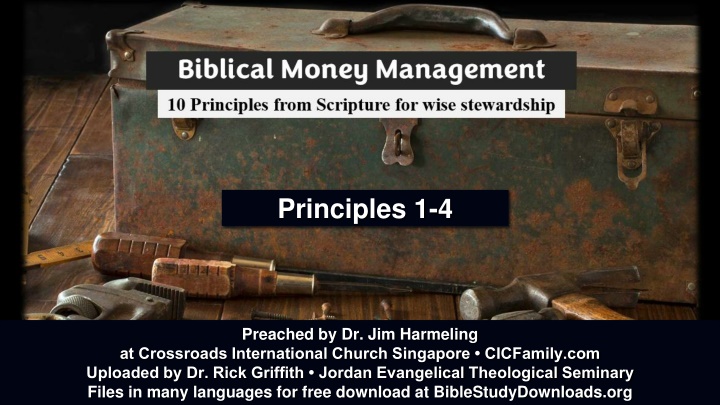 Biblical Money Management

10 Principles from Scripture for wise stewardship

Principles 1-4

Preached by Dr. Jim Harmeling
at Crossroads International Church Singapore • CICFamily.com
Uploaded by Dr. Rick Griffith • Jordan Evangelical Theological Seminary
Files in many languages for free download at BibleStudyDownloads.org